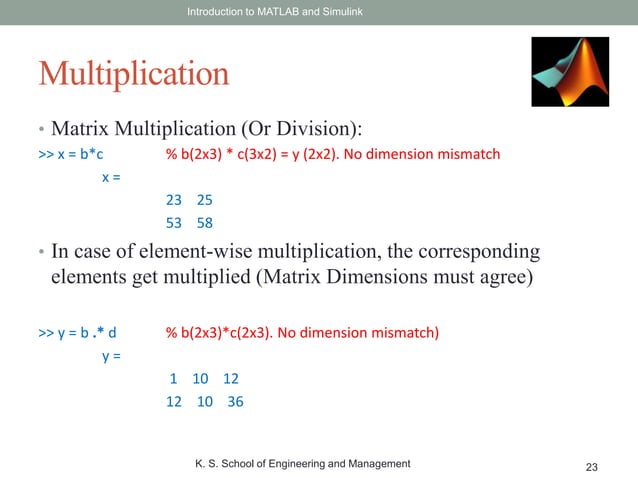 Introduction to MATLAB and Simulink

Multiplication

• Matrix Multiplication (Or Division):

>> x = b*c % b(2x3) * c(3x2) = y (2x2). No dimension mismatch

x =

23 25

53 58

• In case of element-wise multiplication, the corresponding elements get multiplied (Matrix Dimensions must agree)

>> y = b .* d % b(2x3)*c(2x3). No dimension mismatch)

y =

1 10 12

12 10 36

K. S. School of Engineering and Management

23